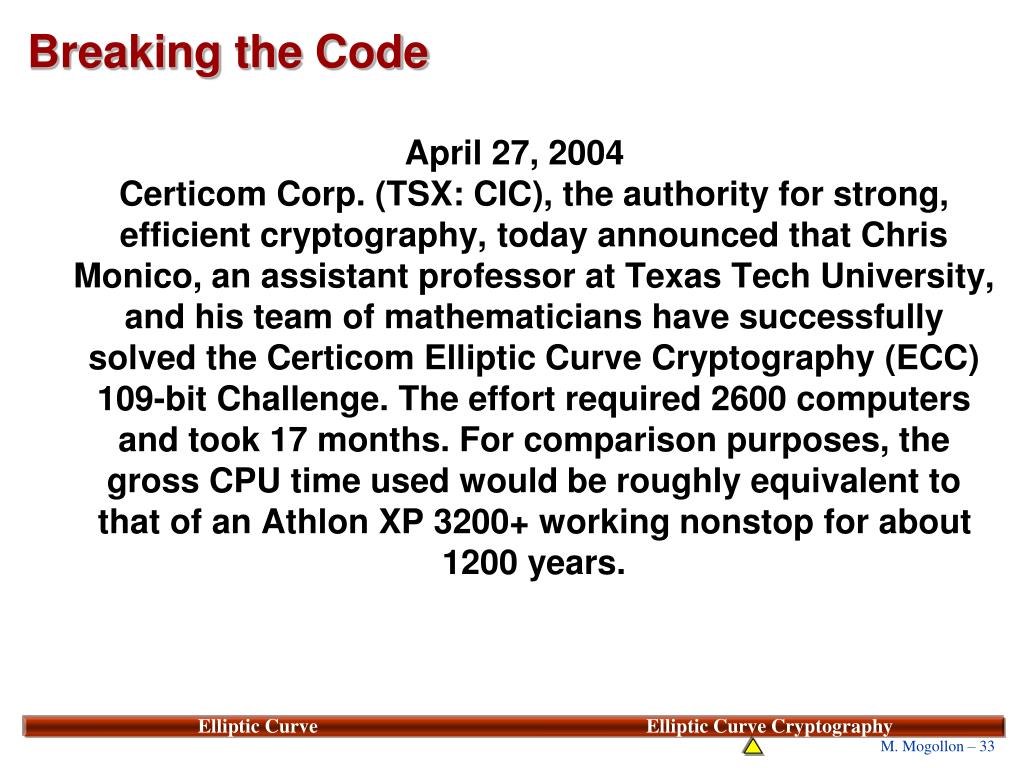 Breaking the Code

April 27, 2004
Certicom Corp. (TSX: CIC), the authority for strong, efficient cryptography, today announced that Chris Monico, an assistant professor at Texas Tech University, and his team of mathematicians have successfully solved the Certicom Elliptic Curve Cryptography (ECC) 109-bit Challenge. The effort required 2600 computers and took 17 months. For comparison purposes, the gross CPU time used would be roughly equivalent to that of an Athlon XP 3200+ working nonstop for about 1200 years.

Elliptic Curve Elliptic Curve Cryptography

M. Mogollon – 33